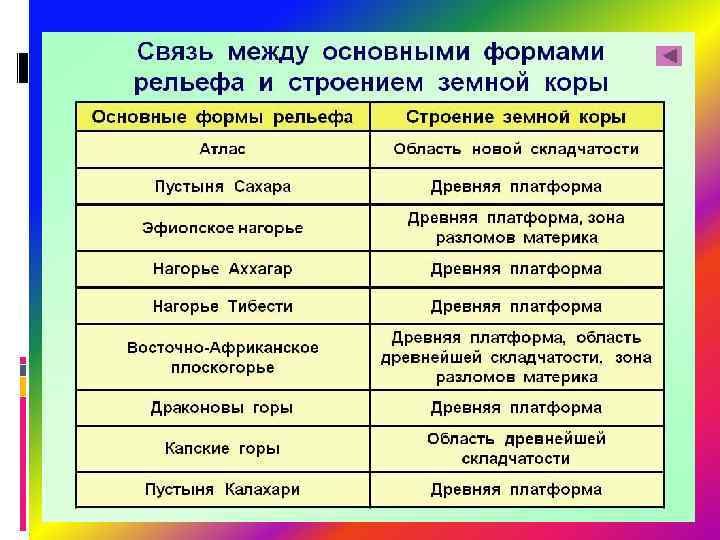 Связь между основными формами рельефа и строением земной коры

| Основные формы рельефа | Строение земной коры |
|---|---|
| Атлас | Область новой складчатости |
| Пустыня Сахара | Древняя платформа |
| Эфиопское нагорье | Древняя платформа, зона разломов материка |
| Нагорье Аххагар | Древняя платформа |
| Нагорье Тибести | Древняя платформа |
| Восточно-Африканское плоскогорье | Древняя платформа, область древнейшей складчатости, зона разломов материка |
| Драконовы горы | Древняя платформа |
| Капские горы | Область древнейшей складчатости |
| Пустыня Калахари | Древняя платформа |